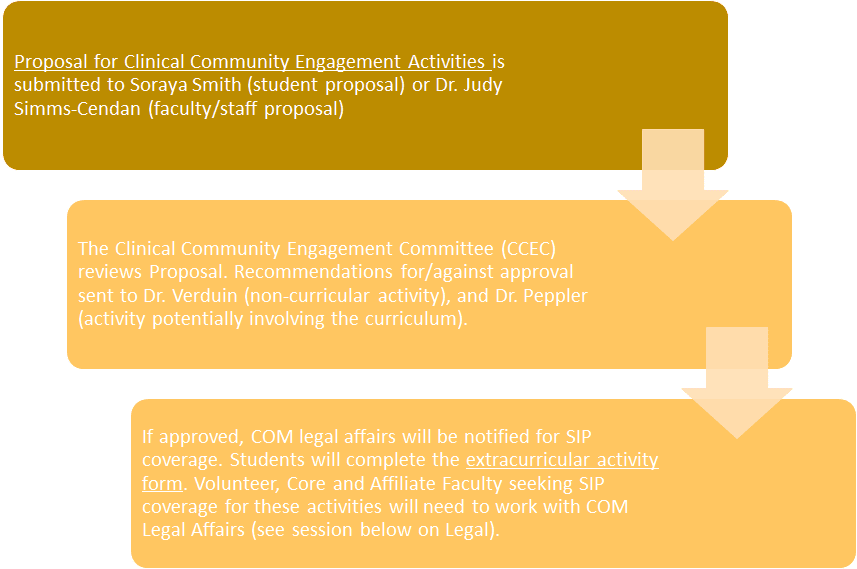 Proposal for Clinical Community Engagement Activities is submitted to Soraya Smith (student proposal) or Dr. Judy Simms-Cendan (faculty/staff proposal)

The Clinical Community Engagement Committee (CCEC) reviews Proposal. Recommendations for/against approval sent to Dr. Verduin (non-curricular activity), and Dr. Peppler (activity potentially involving the curriculum).

If approved, COM legal affairs will be notified for SIP coverage. Students will complete the extracurricular activity form. Volunteer, Core and Affiliate Faculty seeking SIP coverage for these activities will need to work with COM Legal Affairs (see session below on Legal).